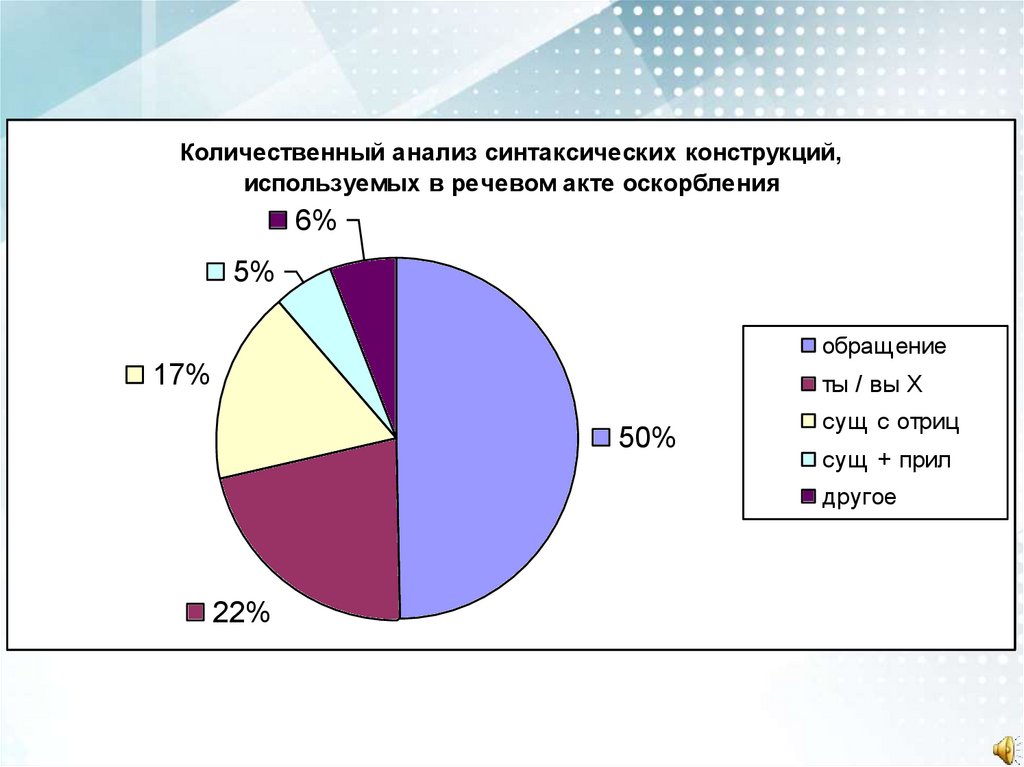 Количественный анализ синтаксических конструкций, используемых в речевом акте оскорбления

6%

5%

17%

50%

22%

обращение
ты / вы Х
сущ с отриц
сущ + прил
другое